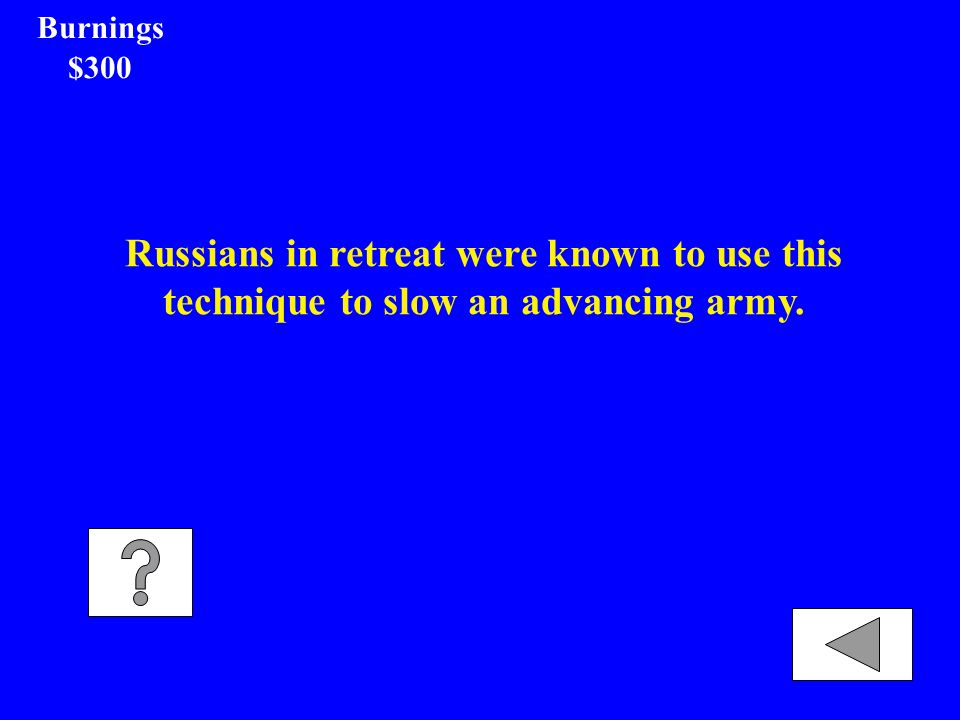 Burnings
\$300

Russians in retreat were known to use this technique to slow an advancing army.

?